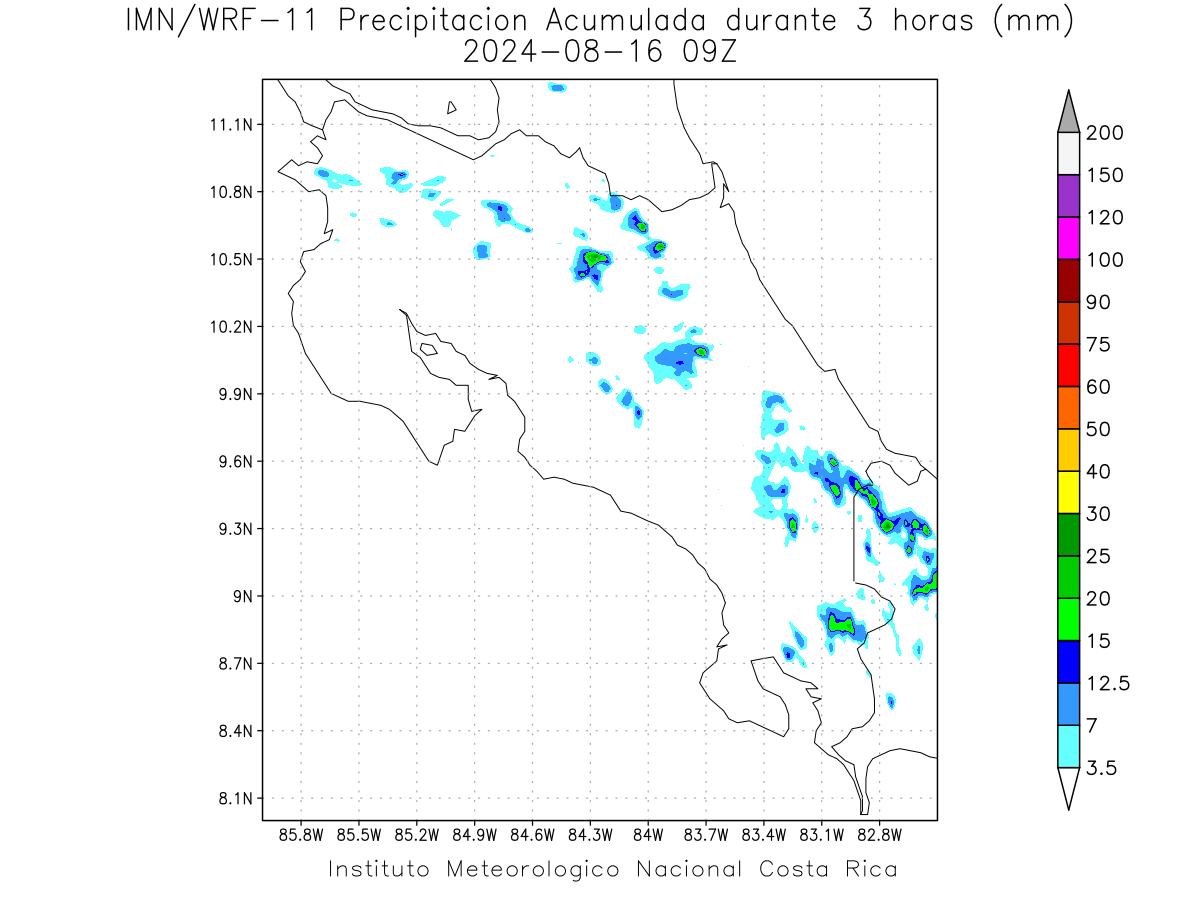 IMN/WRF-11 Precipitacion Acumulada durante 3 horas (mm)
2024-08-16 09Z

11.1N
10.8N
10.5N
10.2N
9.9N
9.6N
9.3N
9N
8.7N
8.4N
8.1N

85.8W 85.5W 85.2W 84.9W 84.6W 84.3W 84W 83.7W 83.4W 83.1W 82.8W

200
150
120
100
90
75
60
50
40
30
25
20
15
12.5
7
3.5

Instituto Meteorologico Nacional Costa Rica